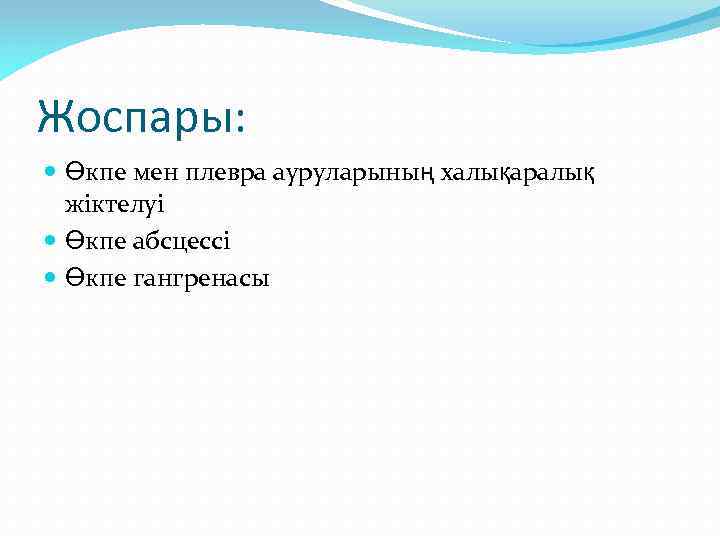 Жоспары:

Өкпе мен плевра ауруларының халықаралық жіктелуі

Өкпе абсцессі

Өкпе гангренасы